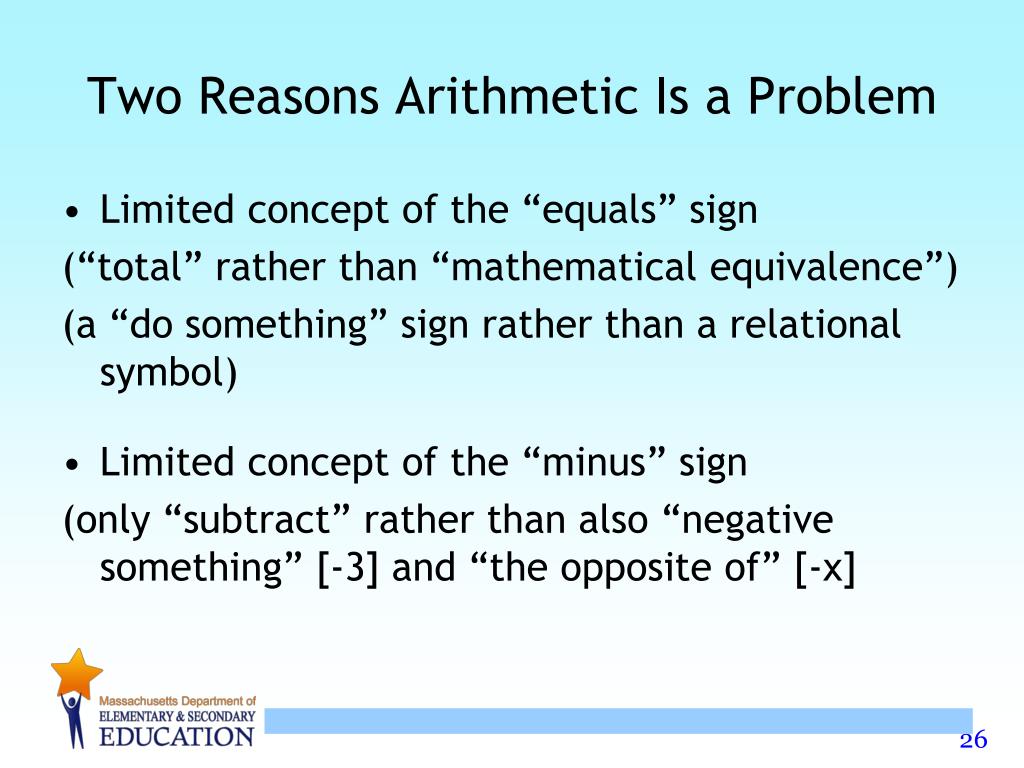 Two Reasons Arithmetic Is a Problem

• Limited concept of the “equals” sign
(“total” rather than “mathematical equivalence”)
(a “do something” sign rather than a relational symbol)

• Limited concept of the “minus” sign
(only “subtract” rather than also “negative something” [-3] and “the opposite of” [-x]

Massachusetts Department of
ELEMENTARY & SECONDARY
EDUCATION

26